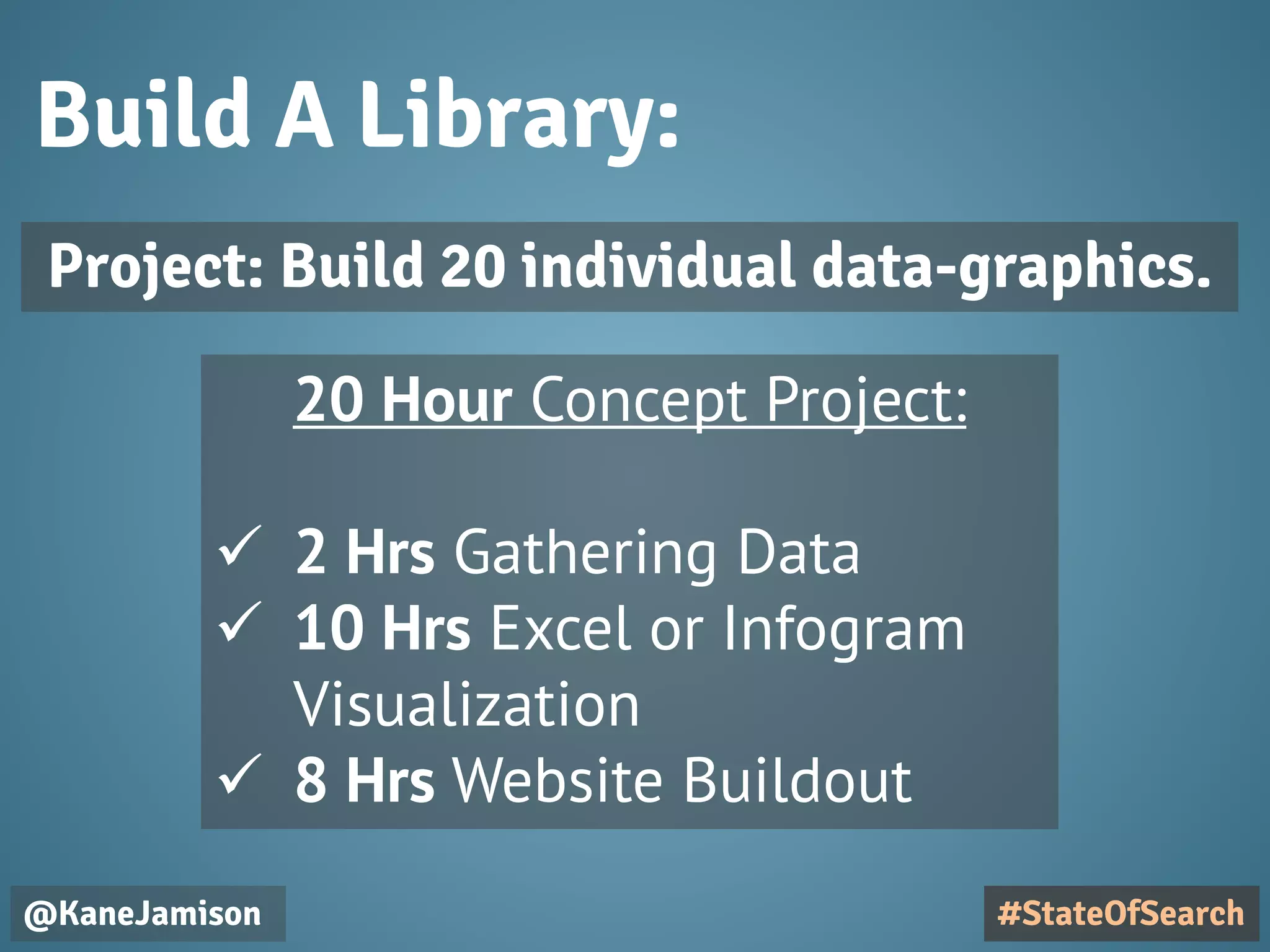 Build A Library:

Project: Build 20 individual data-graphics.

20 Hour Concept Project:

✓ 2 Hrs Gathering Data
✓ 10 Hrs Excel or Infogram Visualization
✓ 8 Hrs Website Buildout

@KaneJamison

#StateOfSearch